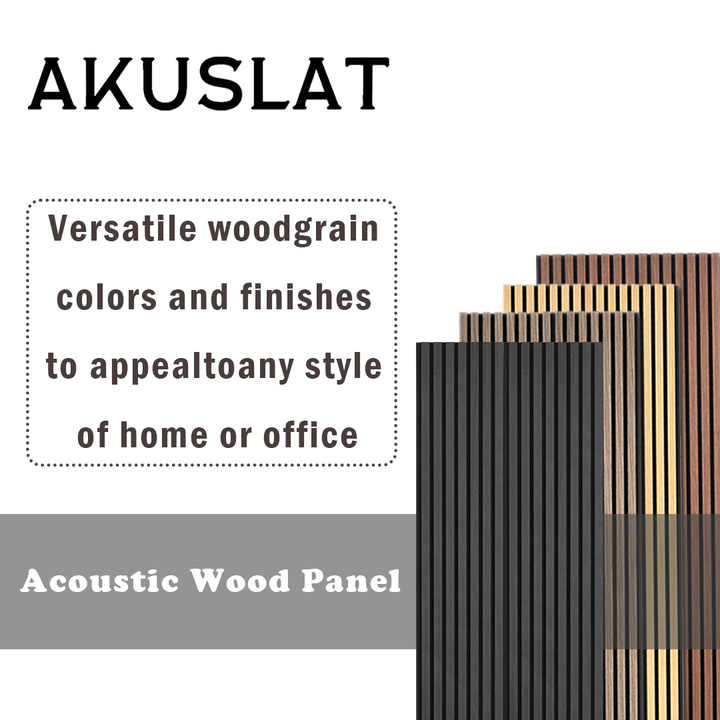 AKUSLAT

Versatile woodgrain colors and finishes to appealtoany style of home or office

Acoustic Wood Panel